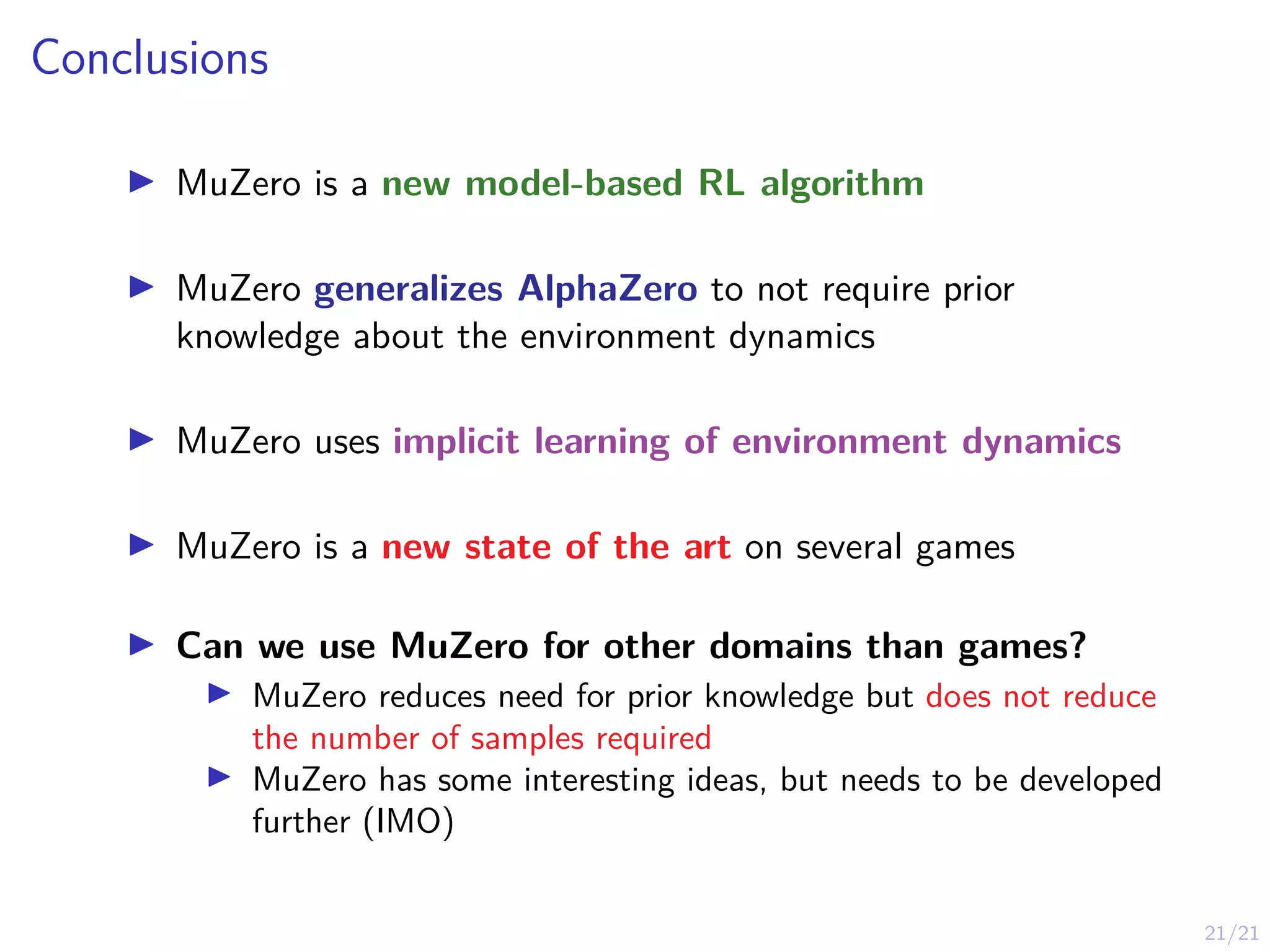 Conclusions

▶ MuZero is a new model-based RL algorithm

▶ MuZero generalizes AlphaZero to not require prior knowledge about the environment dynamics

▶ MuZero uses implicit learning of environment dynamics

▶ MuZero is a new state of the art on several games

▶ Can we use MuZero for other domains than games?
▶ MuZero reduces need for prior knowledge but does not reduce the number of samples required
▶ MuZero has some interesting ideas, but needs to be developed further (IMO)

21/21